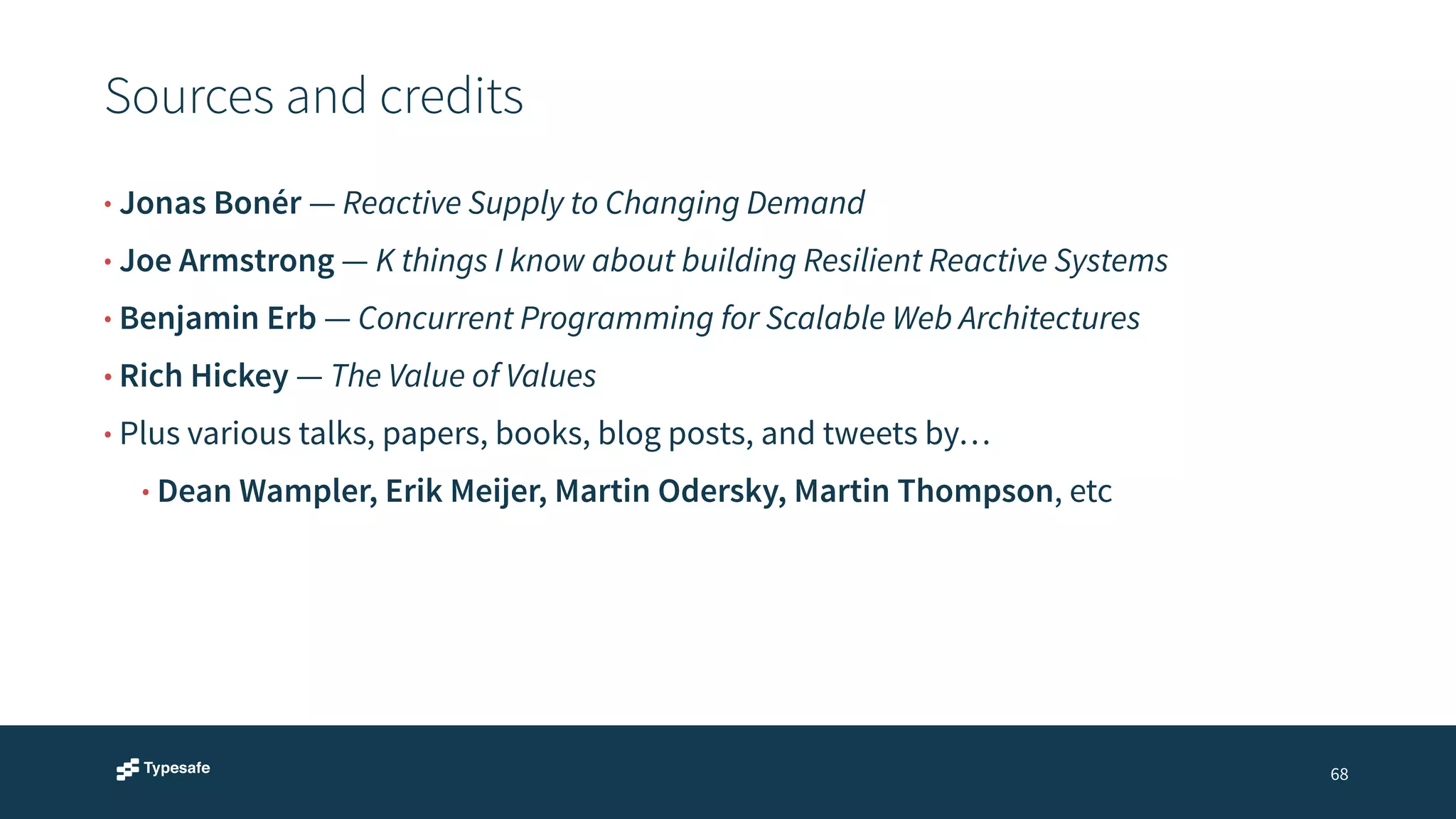 Sources and credits

• Jonas Bonér — Reactive Supply to Changing Demand

• Joe Armstrong — K things I know about building Resilient Reactive Systems

• Benjamin Erb — Concurrent Programming for Scalable Web Architectures

• Rich Hickey — The Value of Values

• Plus various talks, papers, books, blog posts, and tweets by…

• Dean Wampler, Erik Meijer, Martin Odersky, Martin Thompson, etc

Typesafe

68